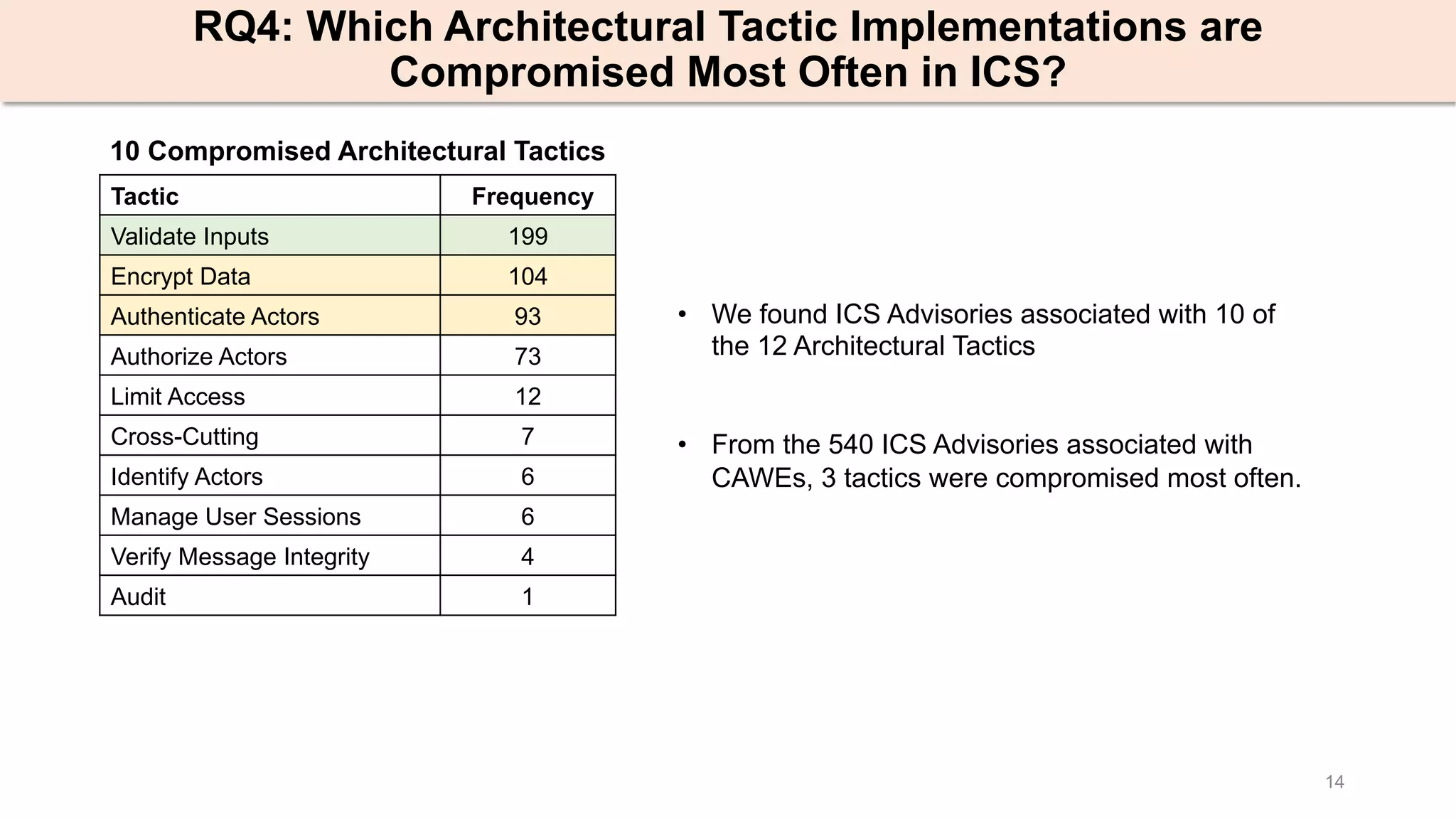 RQ4: Which Architectural Tactic Implementations are Compromised Most Often in ICS?

10 Compromised Architectural Tactics

| Tactic | Frequency |
|---|---|
| Validate Inputs | 199 |
| Encrypt Data | 104 |
| Authenticate Actors | 93 |
| Authorize Actors | 73 |
| Limit Access | 12 |
| Cross-Cutting | 7 |
| Identify Actors | 6 |
| Manage User Sessions | 6 |
| Verify Message Integrity | 4 |
| Audit | 1 |

• We found ICS Advisories associated with 10 of the 12 Architectural Tactics

• From the 540 ICS Advisories associated with CAWEs, 3 tactics were compromised most often.

14